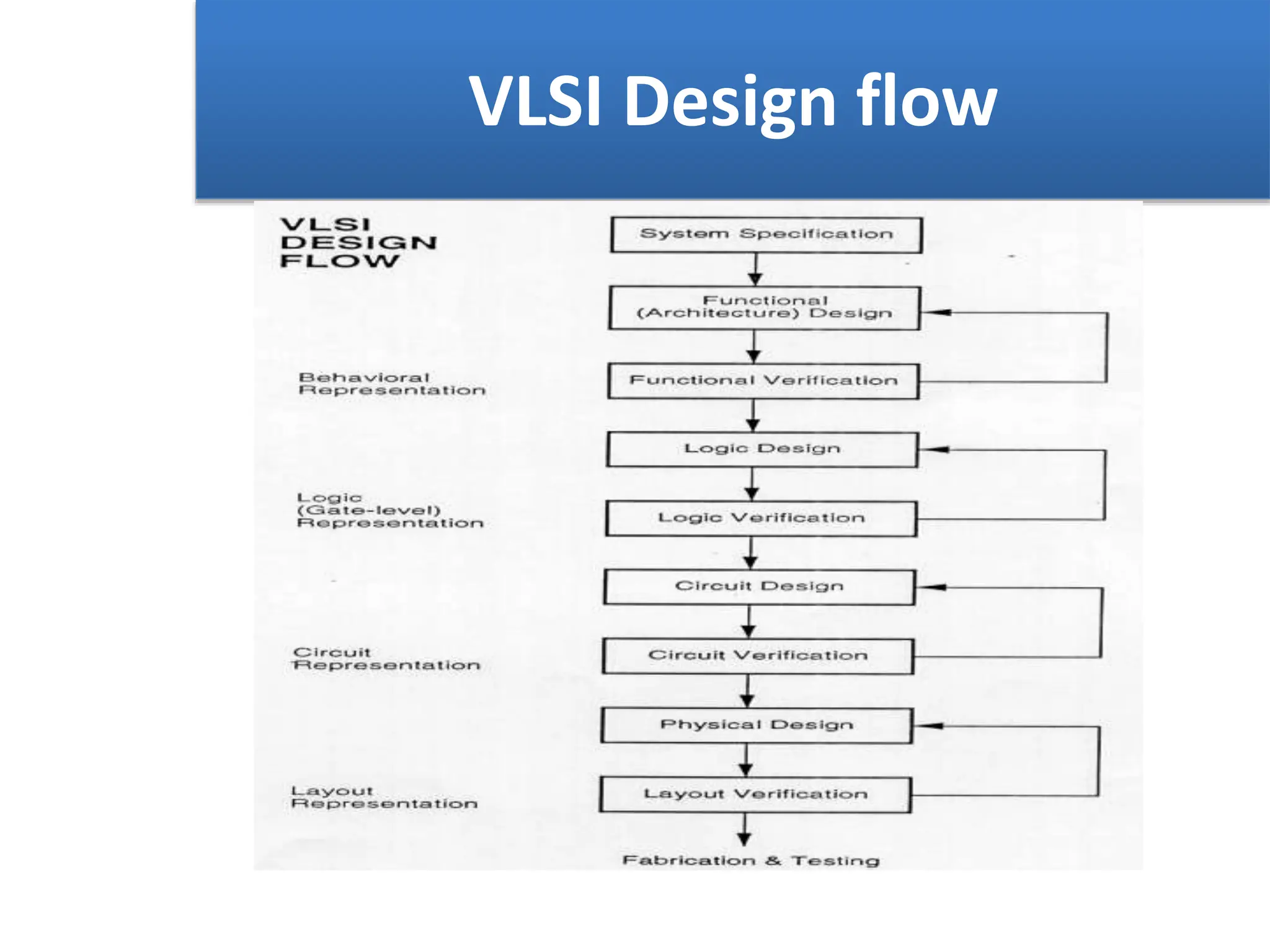 VLSI Design flow

VLSI DESIGN FLOW

System Specification

Functional (Architecture) Design

Behavioral Representation

Functional Verification

Logic Design

Logic (Gate-level) Representation

Logic Verification

Circuit Design

Circuit Representation

Circuit Verification

Physical Design

Layout Representation

Layout Verification

Fabrication & Testing